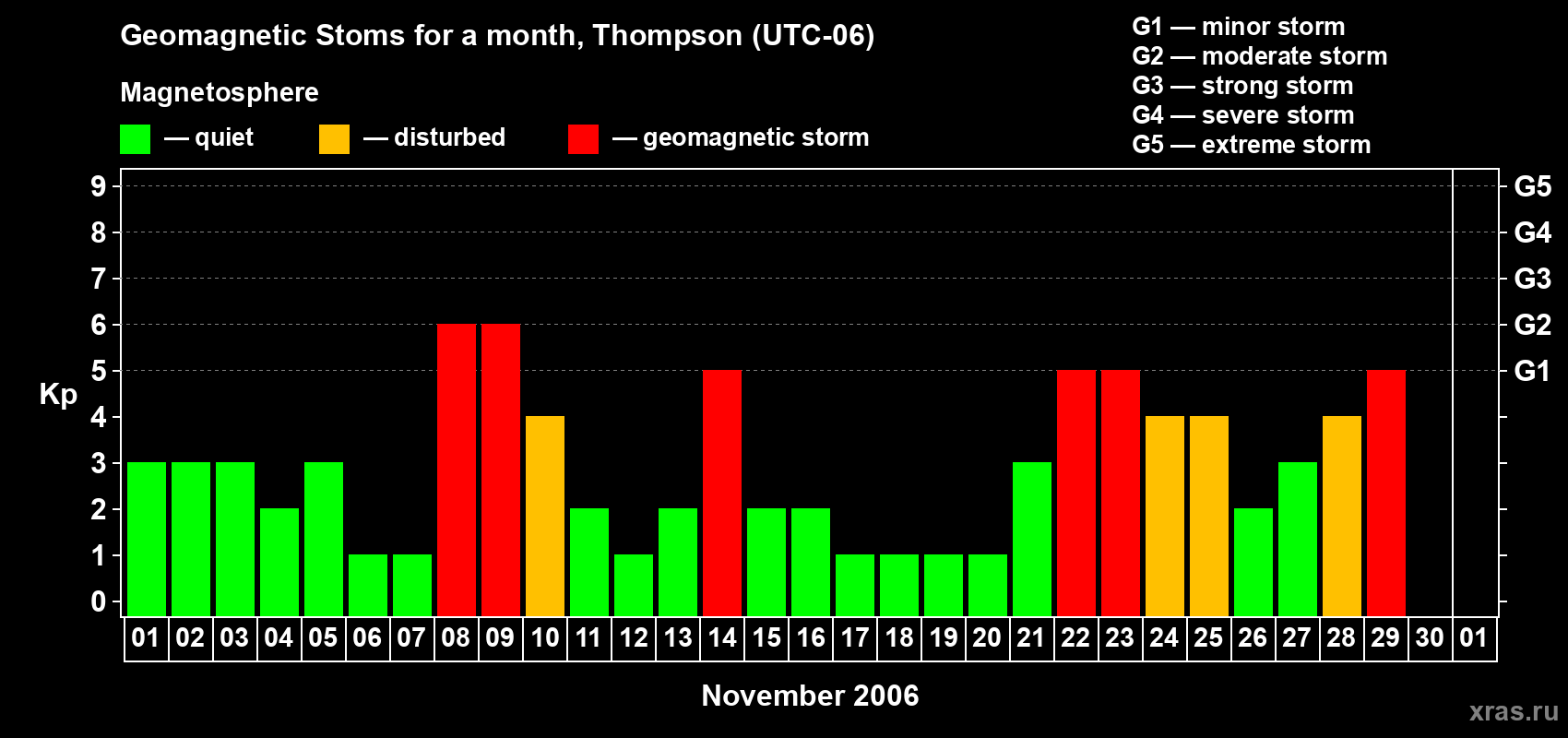 Geomagnetic Stoms for a month, Thompson (UTC-06)

Magnetosphere

— quiet — disturbed — geomagnetic storm

G1 — minor storm
G2 — moderate storm
G3 — strong storm
G4 — severe storm
G5 — extreme storm

Kp

9
8
7
6
5
4
3
2
1
0

G5
G4
G3
G2
G1

01 02 03 04 05 06 07 08 09 10 11 12 13 14 15 16 17 18 19 20 21 22 23 24 25 26 27 28 29 30 01

November 2006

xras.ru